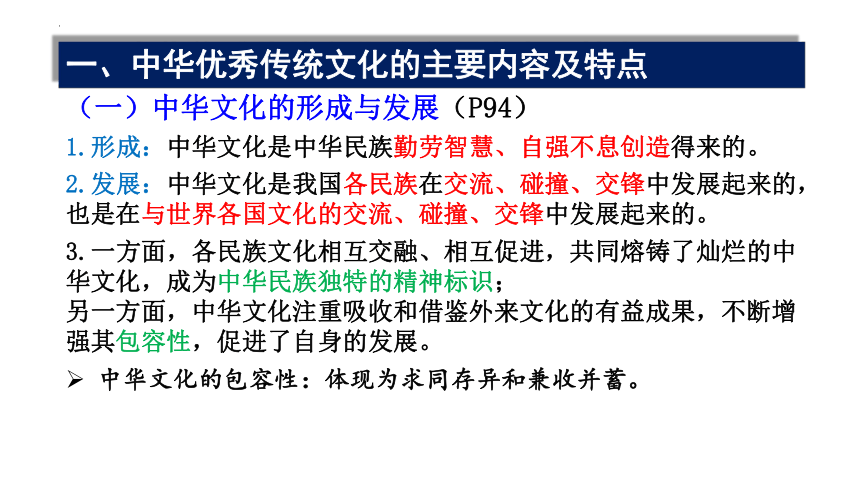 一、中华优秀传统文化的主要内容及特点

（一）中华文化的形成与发展（P94）

1.形成：中华文化是中华民族勤劳智慧、自强不息创造得来的。

2.发展：中华文化是我国各民族在交流、碰撞、交锋中发展起来的，也是在与世界各国文化的交流、碰撞、交锋中发展起来的。

3.一方面，各民族文化相互交融、相互促进，共同熔铸了灿烂的中华文化，成为中华民族独特的精神标识；
另一方面，中华文化注重吸收和借鉴外来文化的有益成果，不断增强其包容性，促进了自身的发展。

➢ 中华文化的包容性：体现为求同存异和兼收并蓄。